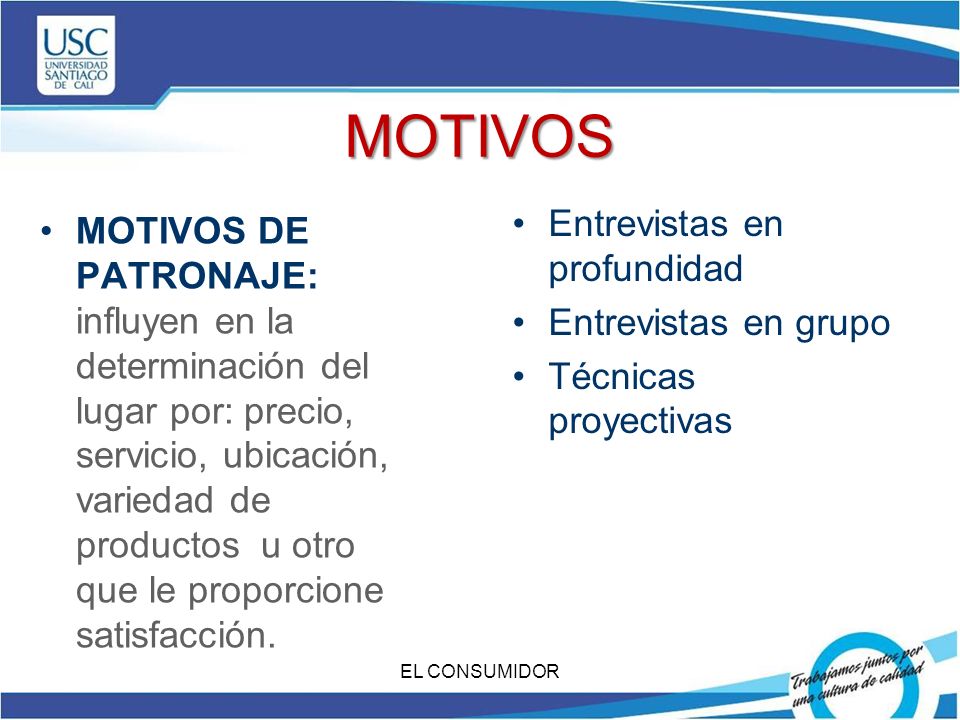 USC
UNIVERSIDAD SANTIAGO DE CALI

MOTIVOS

• MOTIVOS DE PATRONAJE: influyen en la determinación del lugar por: precio, servicio, ubicación, variedad de productos u otro que le proporcione satisfacción.

• Entrevistas en profundidad
• Entrevistas en grupo
• Técnicas proyectivas

EL CONSUMIDOR

Trabajamos juntos por una cultura de calidad